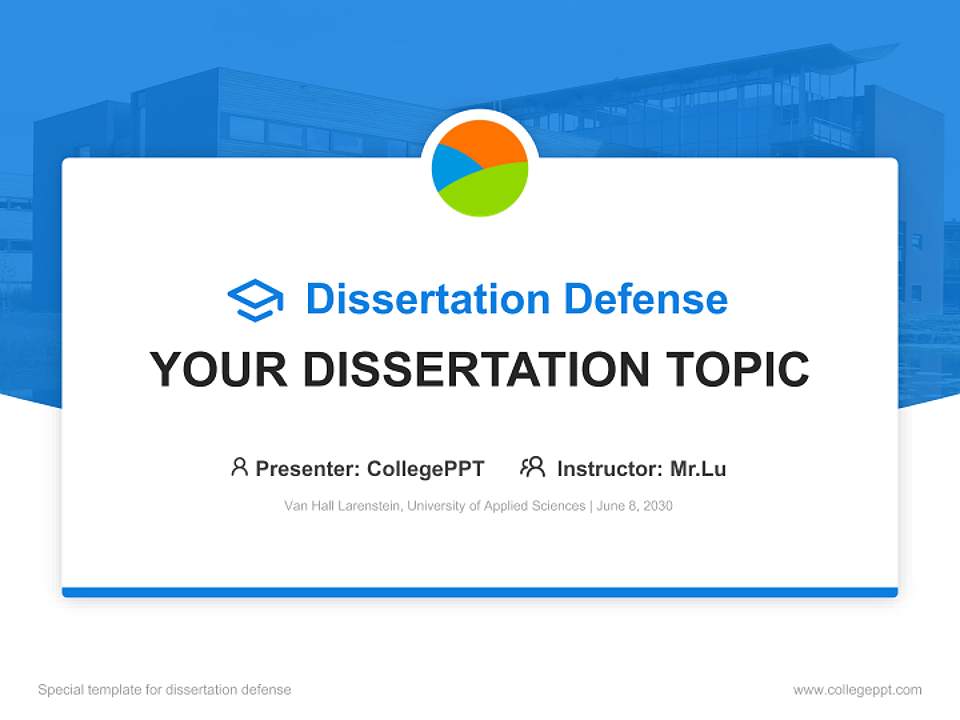 Dissertation Defense

YOUR DISSERTATION TOPIC

Presenter: CollegePPT Instructor: Mr.Lu

Van Hall Larenstein, University of Applied Sciences | June 8, 2030

Special template for dissertation defense

www.collegeppt.com